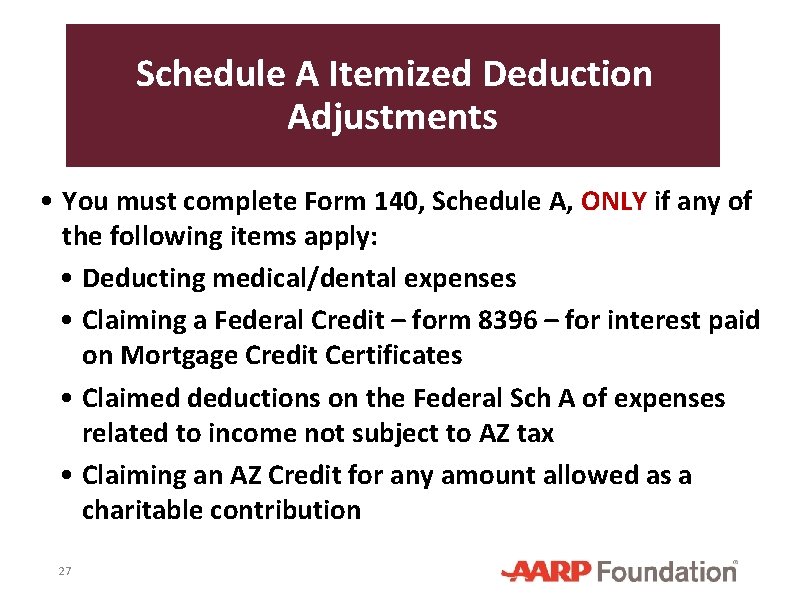 Schedule A Itemized Deduction Adjustments

• You must complete Form 140, Schedule A, ONLY if any of the following items apply:

• Deducting medical/dental expenses

• Claiming a Federal Credit – form 8396 – for interest paid on Mortgage Credit Certificates

• Claimed deductions on the Federal Sch A of expenses related to income not subject to AZ tax

• Claiming an AZ Credit for any amount allowed as a charitable contribution

27

AARP Foundation